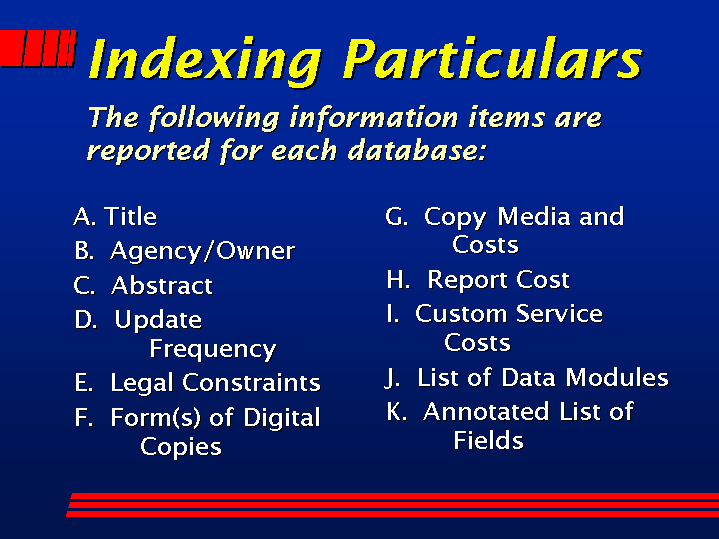 Indexing Particulars

The following information items are reported for each database:

A. Title
B. Agency/Owner
C. Abstract
D. Update Frequency
E. Legal Constraints
F. Form(s) of Digital Copies

G. Copy Media and Costs
H. Report Cost
I. Custom Service Costs
J. List of Data Modules
K. Annotated List of Fields